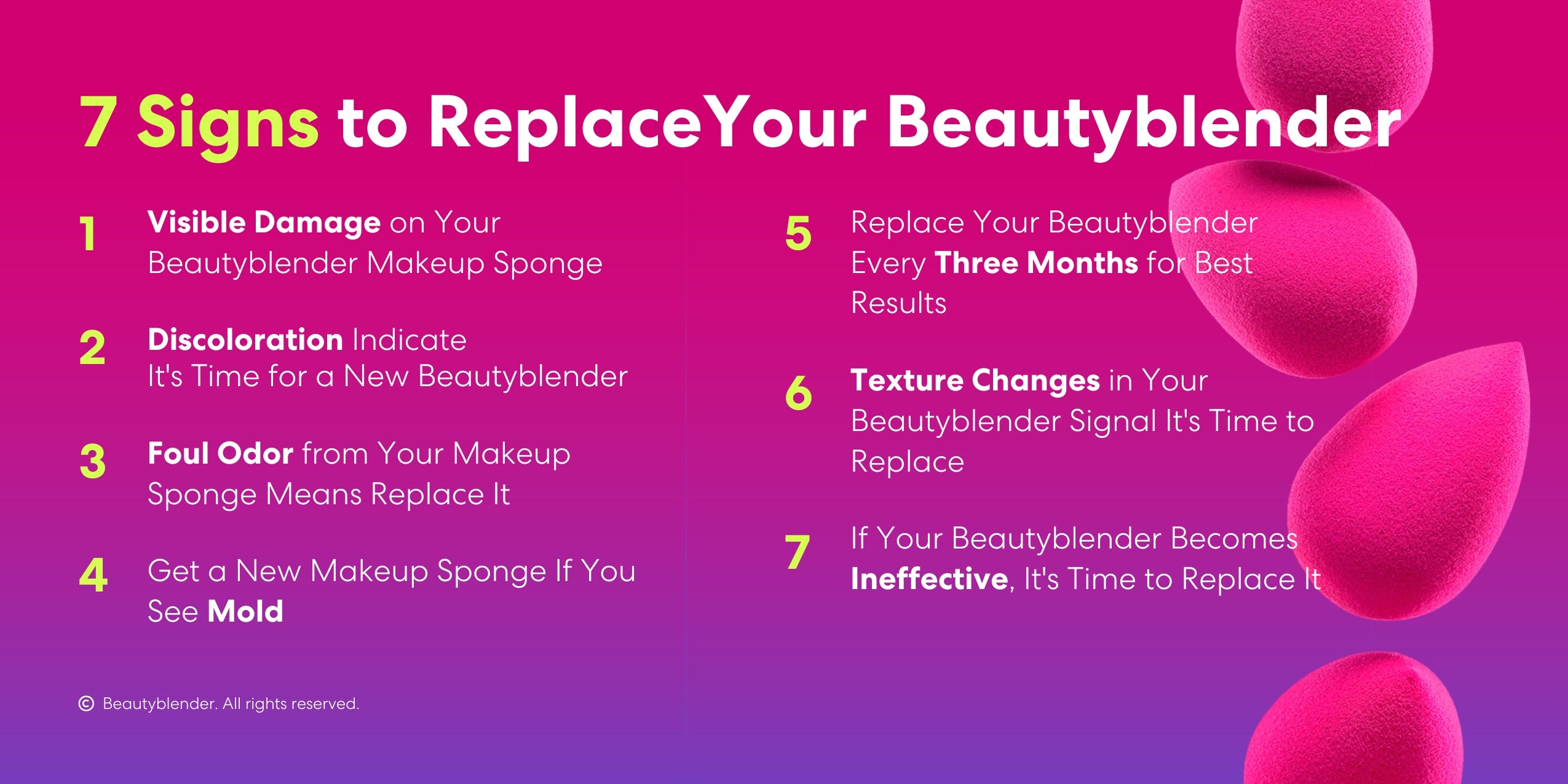 7 Signs to ReplaceYour Beautyblender

1 Visible Damage on Your Beautyblender Makeup Sponge

2 Discoloration Indicate It's Time for a New Beautyblender

3 Foul Odor from Your Makeup Sponge Means Replace It

4 Get a New Makeup Sponge If You See Mold

5 Replace Your Beautyblender Every Three Months for Best Results

6 Texture Changes in Your Beautyblender Signal It's Time to Replace

7 If Your Beautyblender Becomes Ineffective, It's Time to Replace It

© Beautyblender. All rights reserved.